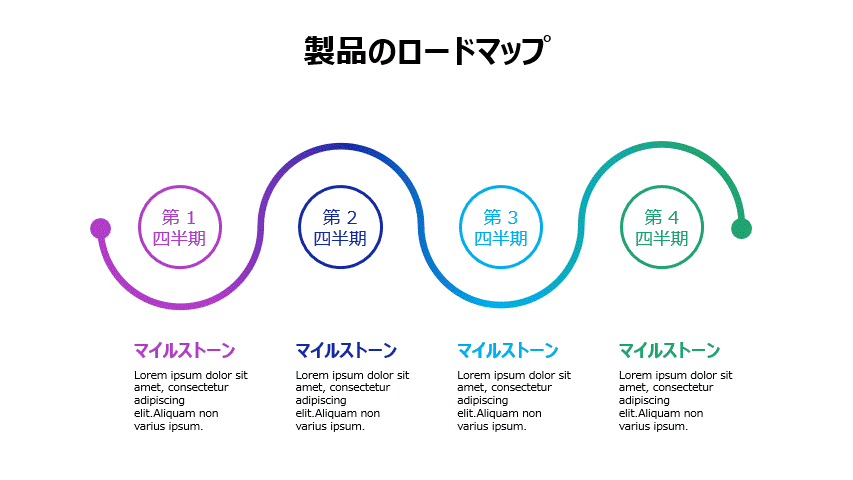 製品のロードマップ

第 1
四半期

第 2
四半期

第 3
四半期

第 4
四半期

マイルストーン

Lorem ipsum dolor sit amet, consectetur adipiscing elit.Aliquam non varius ipsum.

マイルストーン

Lorem ipsum dolor sit amet, consectetur adipiscing elit.Aliquam non varius ipsum.

マイルストーン

Lorem ipsum dolor sit amet, consectetur adipiscing elit.Aliquam non varius ipsum.

マイルストーン

Lorem ipsum dolor sit amet, consectetur adipiscing elit.Aliquam non varius ipsum.